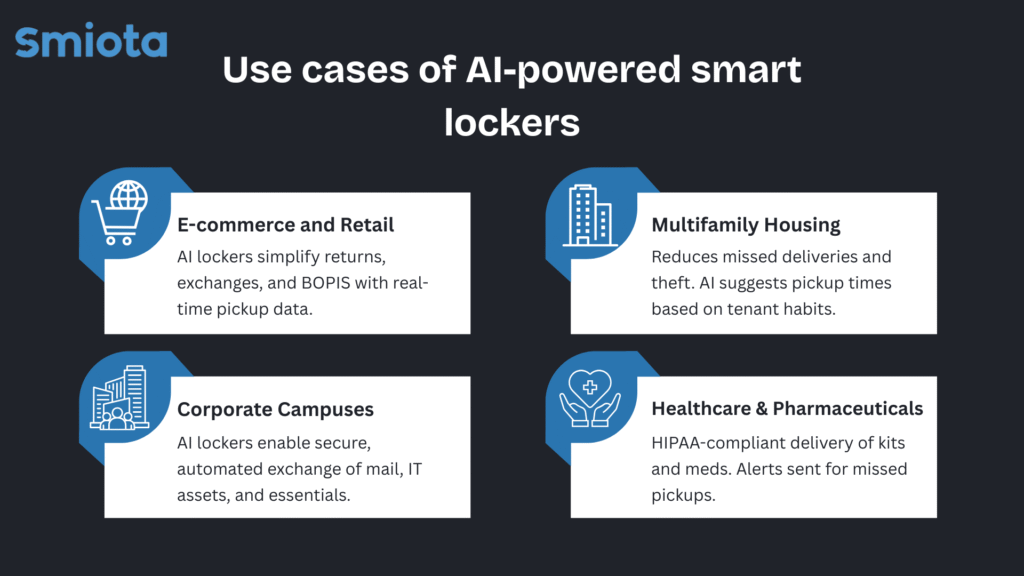 Smiota

Use cases of AI-powered smart lockers

E-commerce and Retail

AI lockers simplify returns, exchanges, and BOPIS with real-time pickup data.

Multifamily Housing

Reduces missed deliveries and theft. AI suggests pickup times based on tenant habits.

Corporate Campuses

AI lockers enable secure, automated exchange of mail, IT assets, and essentials.

Healthcare & Pharmaceuticals

HIPAA-compliant delivery of kits and meds. Alerts sent for missed pickups.